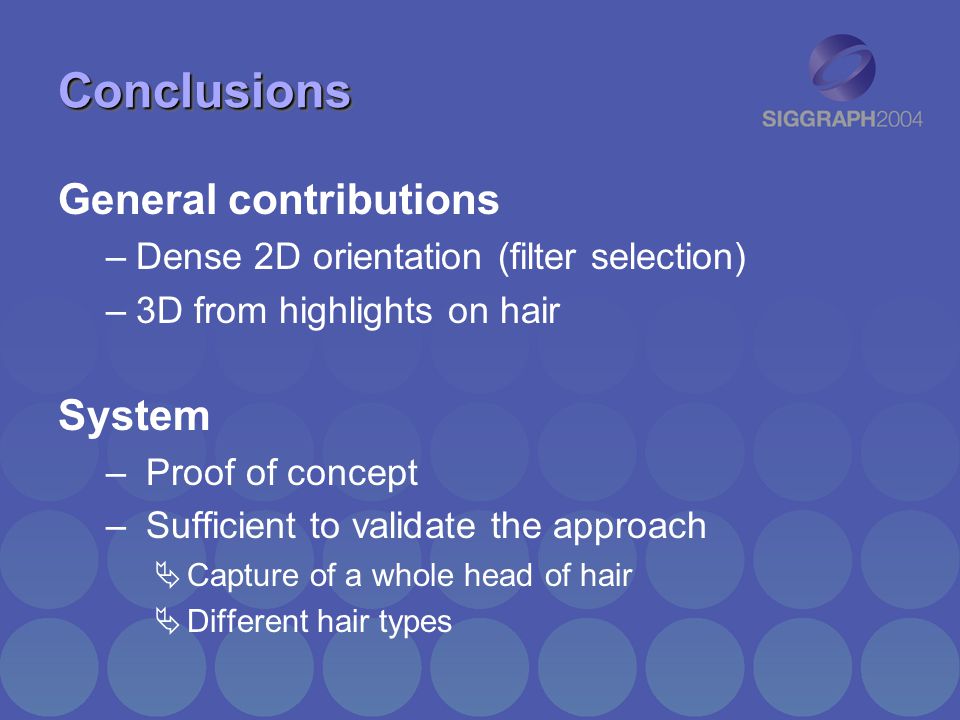 Conclusions

SIGGRAPH2004

General contributions

– Dense 2D orientation (filter selection)

– 3D from highlights on hair

System

– Proof of concept

– Sufficient to validate the approach

Capture of a whole head of hair

Different hair types